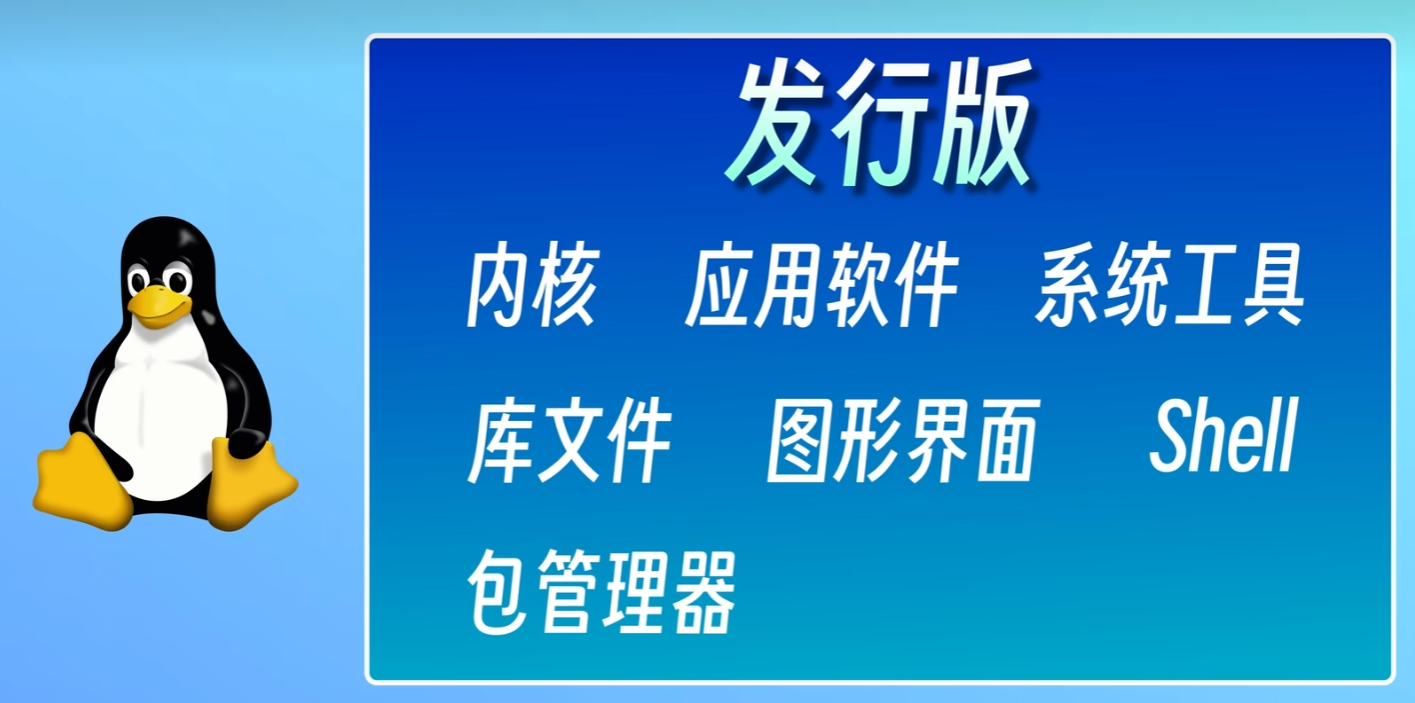 发行版

内核　应用软件　系统工具

库文件　图形界面　Shell

包管理器